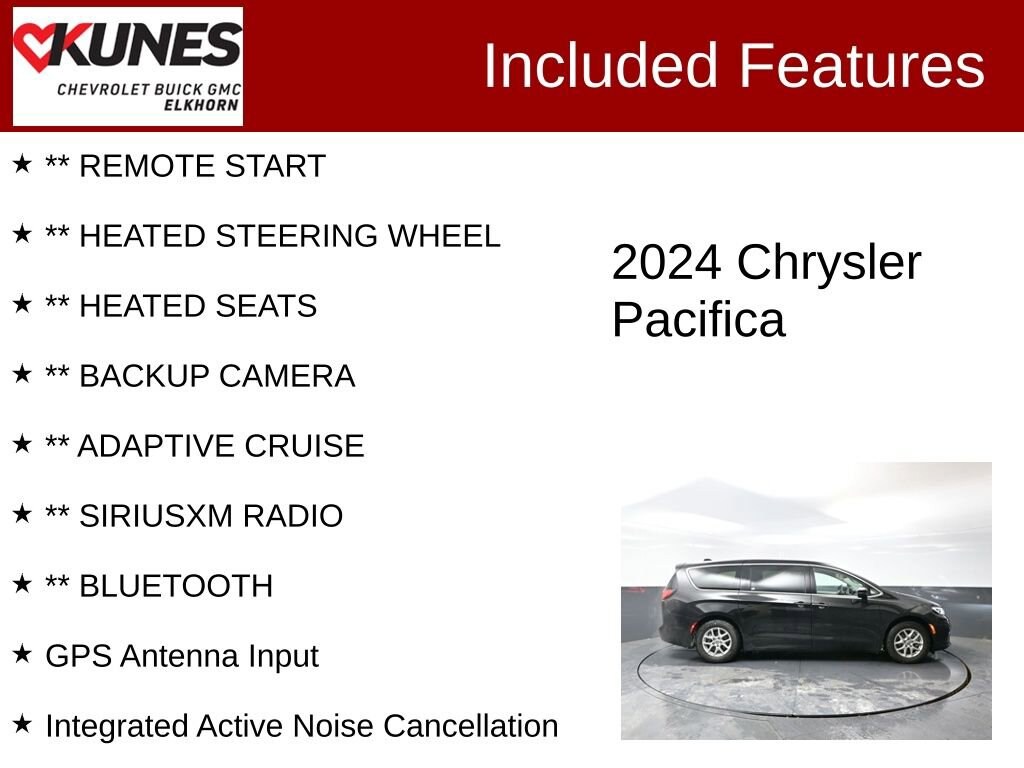 KUNES
CHEVROLET BUICK GMC
ELKHORN

Included Features

★ ** REMOTE START

★ ** HEATED STEERING WHEEL

★ ** HEATED SEATS

★ ** BACKUP CAMERA

★ ** ADAPTIVE CRUISE

★ ** SIRIUSXM RADIO

★ ** BLUETOOTH

★ GPS Antenna Input

★ Integrated Active Noise Cancellation

2024 Chrysler Pacifica